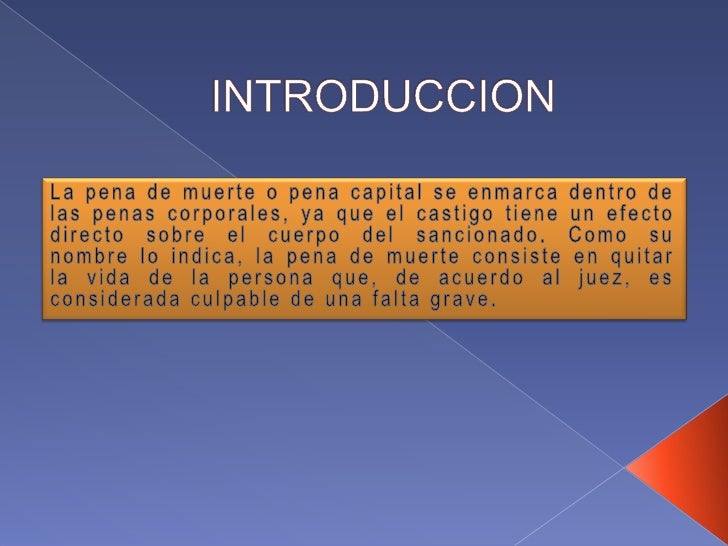 INTRODUCCION

La pena de muerte o pena capital se enmarca dentro de las penas corporales, ya que el castigo tiene un efecto directo sobre el cuerpo del sancionado. Como su nombre lo indica, la pena de muerte consiste en quitar la vida de la persona que, de acuerdo al juez, es considerada culpable de una falta grave.